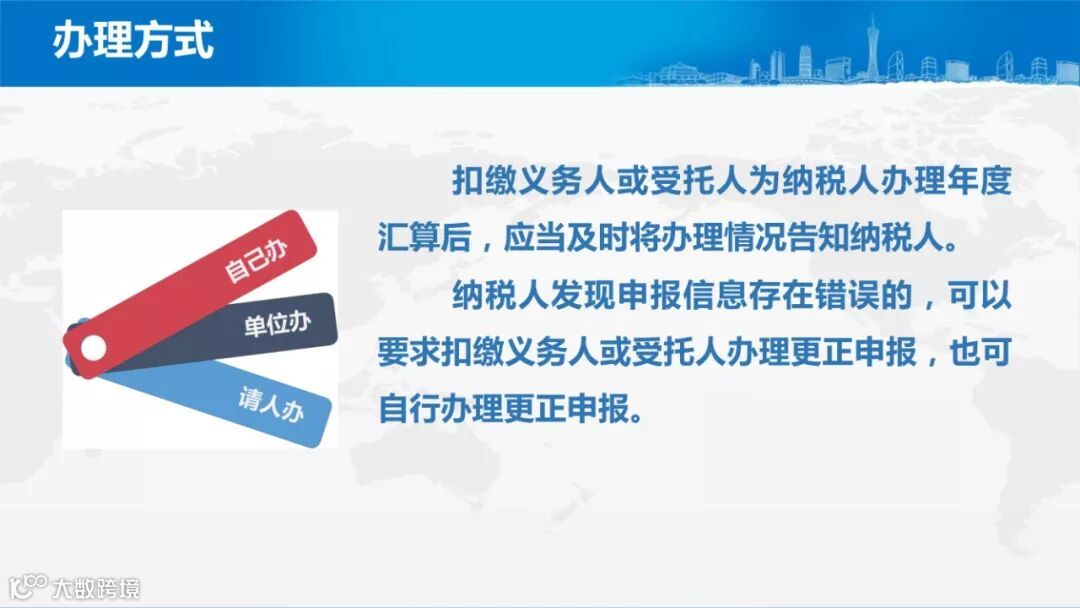 办理方式

自己办

单位办

请人办

扣缴义务人或受托人为纳税人办理年度汇算后，应当及时将办理情况告知纳税人。

纳税人发现申报信息存在错误的，可以要求扣缴义务人或受托人办理更正申报，也可自行办理更正申报。

大数跨境